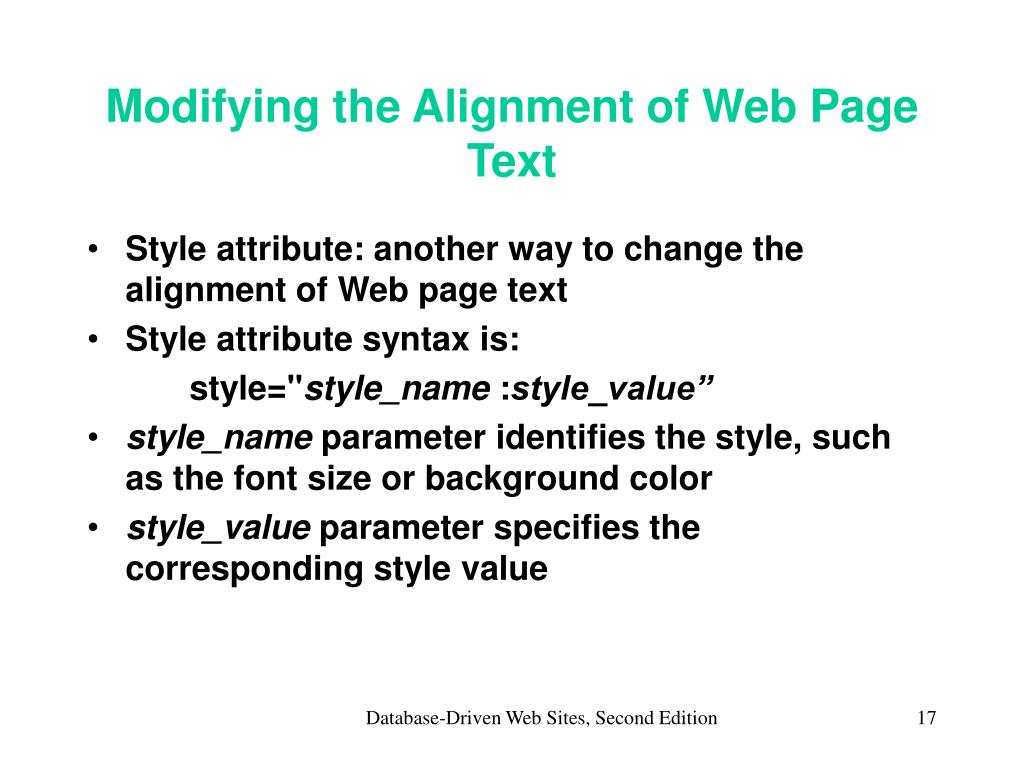 Modifying the Alignment of Web Page Text

• Style attribute: another way to change the alignment of Web page text
• Style attribute syntax is:
style="style_name :style_value”
• style_name parameter identifies the style, such as the font size or background color
• style_value parameter specifies the corresponding style value

Database-Driven Web Sites, Second Edition

17